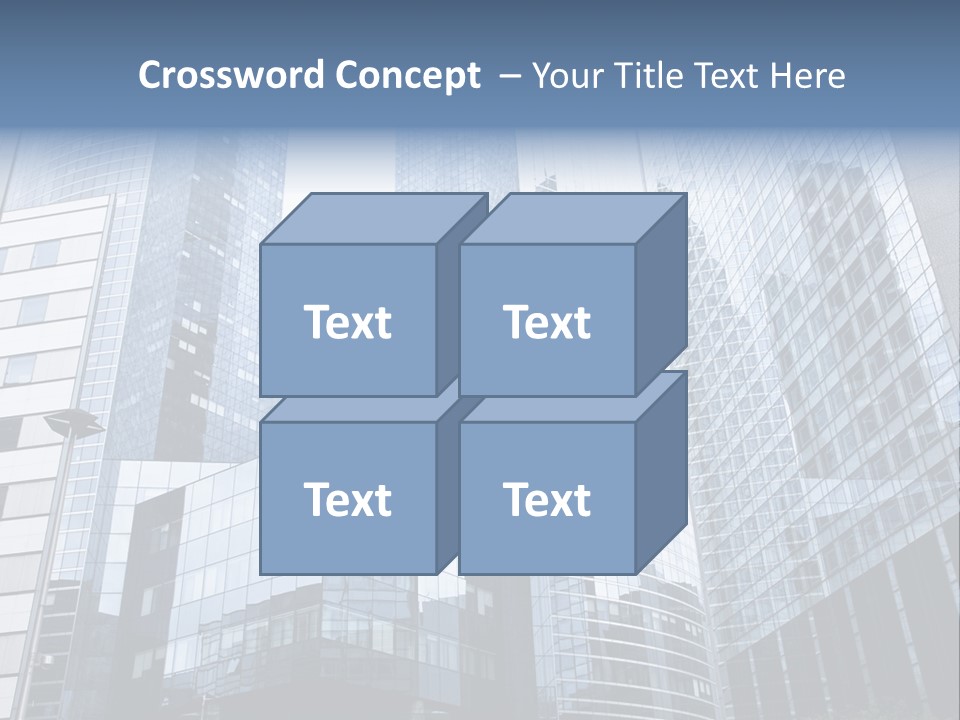 Crossword Concept – Your Title Text Here

Text

Text

Text

Text